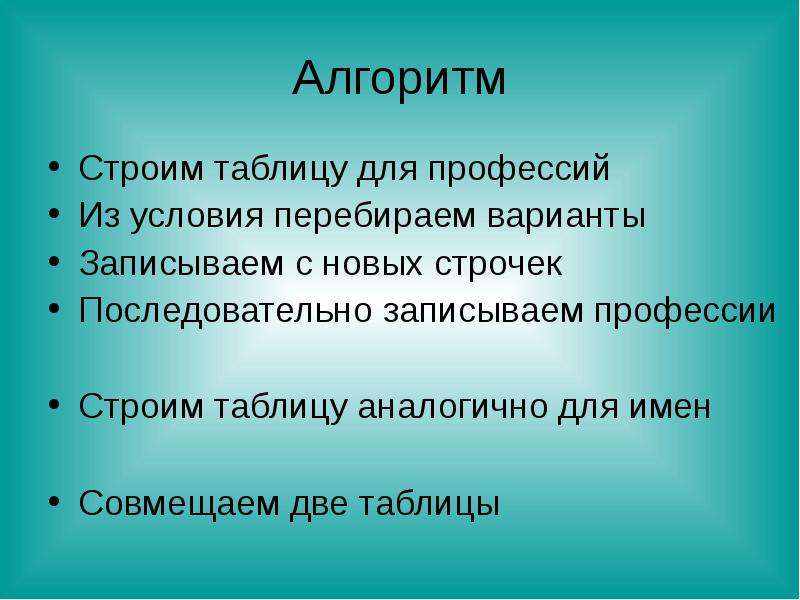 Алгоритм

• Строим таблицу для профессий
• Из условия перебираем варианты
• Записываем с новых строчек
• Последовательно записываем профессии

• Строим таблицу аналогично для имен

• Совмещаем две таблицы